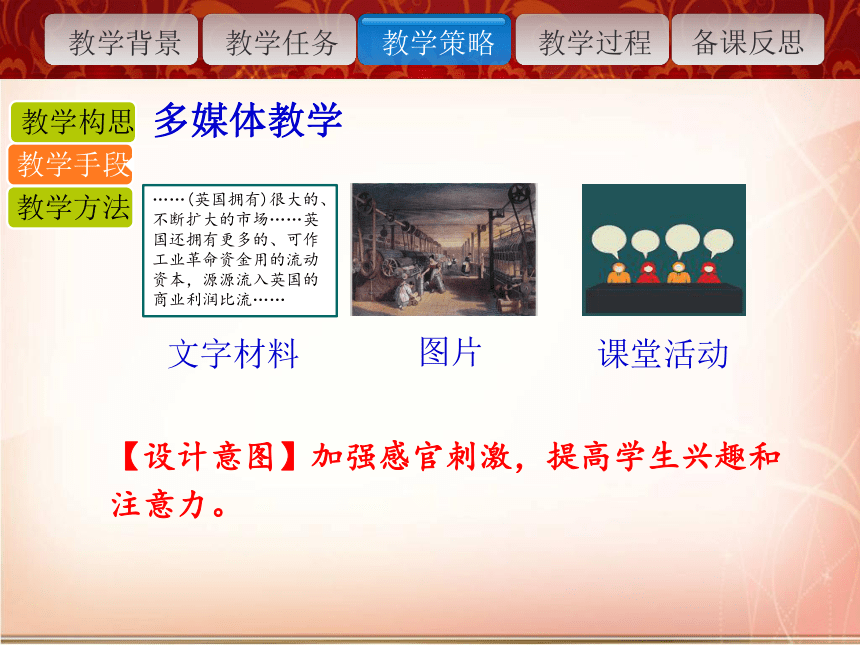 教学背景 教学任务 教学策略 教学过程 备课反思

教学构思
教学手段
教学方法

多媒体教学

……(英国拥有)很大的、不断扩大的市场……英国还拥有更多的、可作工业革命资金用的流动资本，源源流入英国的商业利润比流……

文字材料

图片

课堂活动

【设计意图】加强感官刺激，提高学生兴趣和注意力。